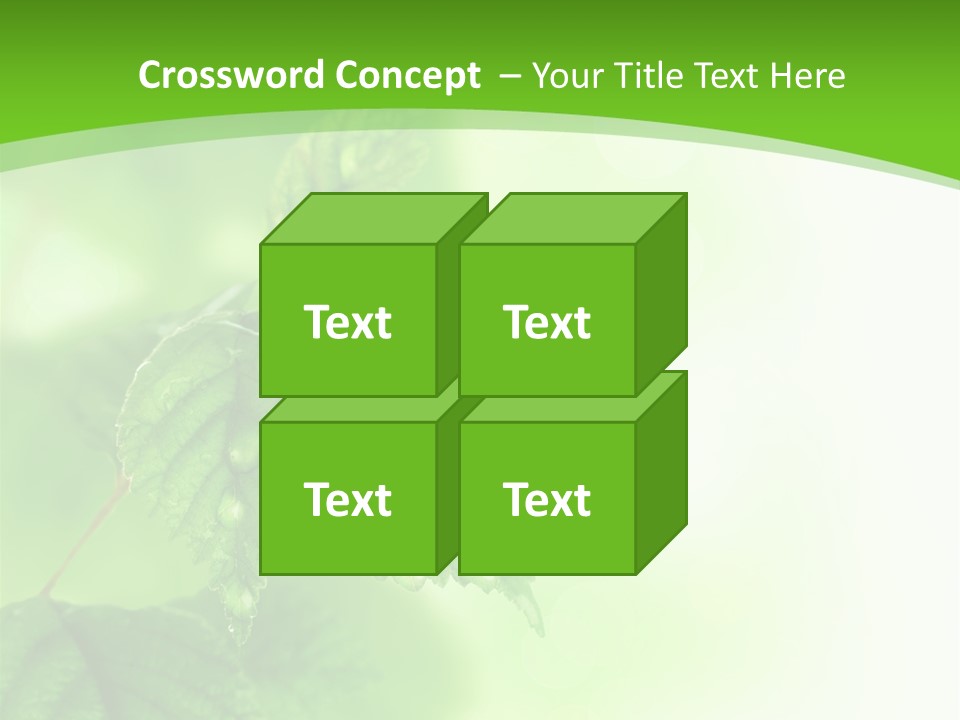 Crossword Concept – Your Title Text Here

Text

Text

Text

Text